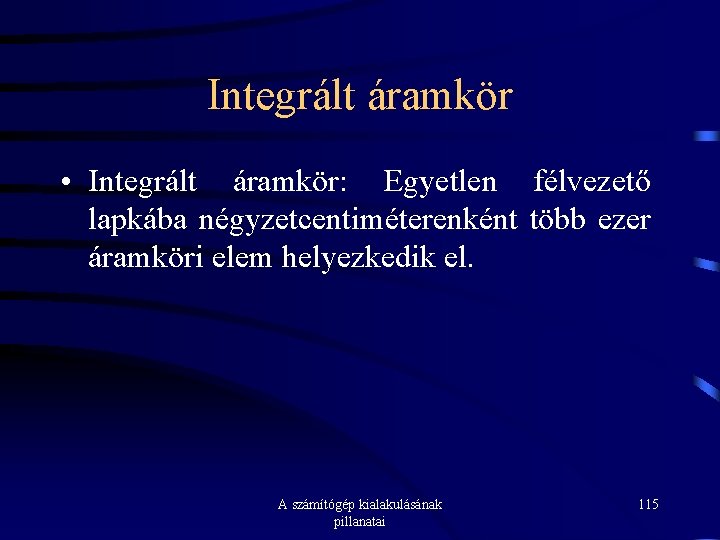 Integrált áramkör

• Integrált áramkör: Egyetlen félvezető lapkába négyzetcentiméterenként több ezer áramköri elem helyezkedik el.

A számítógép kialakulásának pillanatai

115